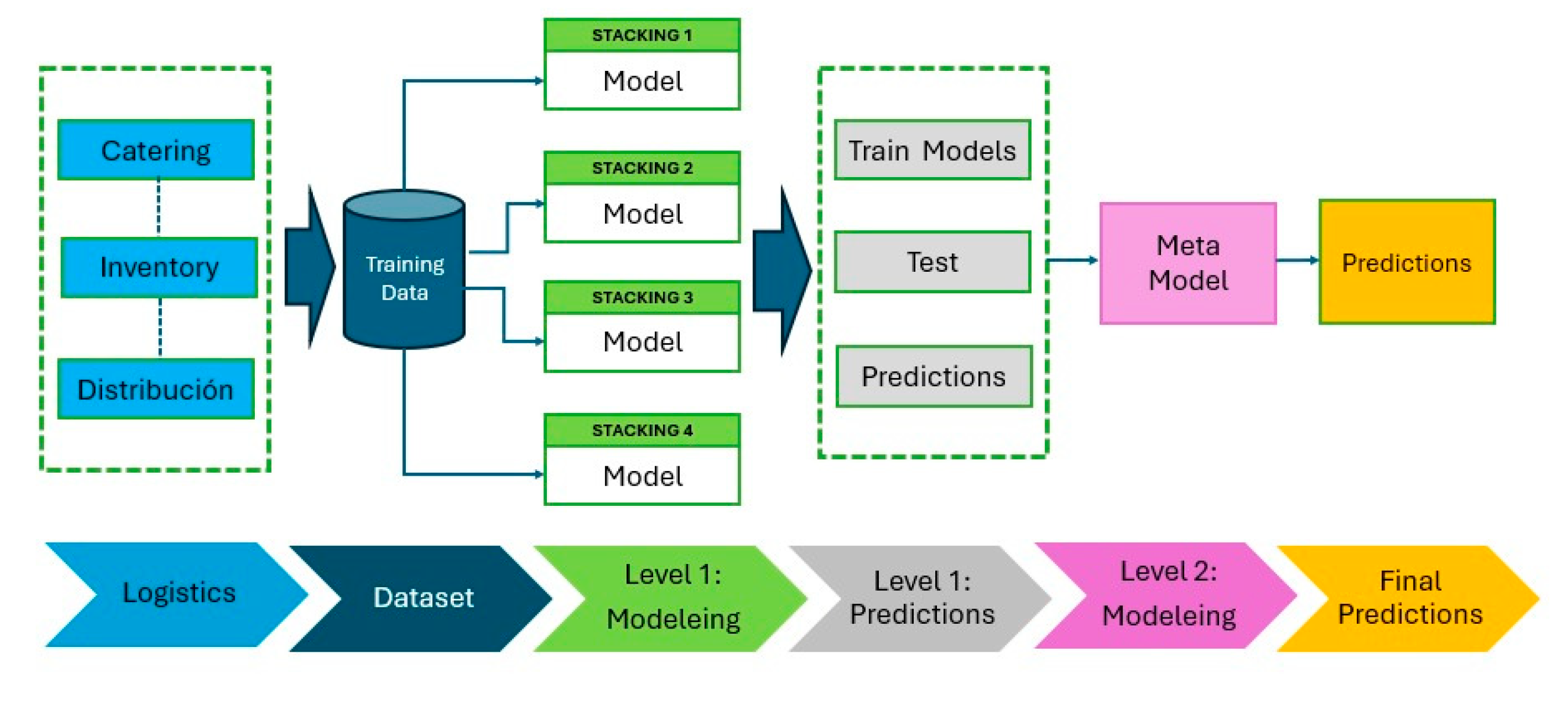 Catering

Inventory

Distribución

Training Data

STACKING 1

Model

STACKING 2

Model

STACKING 3

Model

STACKING 4

Model

Train Models

Test

Predictions

Meta Model

Predictions

Logistics

Dataset

Level 1: Modeleing

Level 1: Predictions

Level 2: Modeleing

Final Predictions